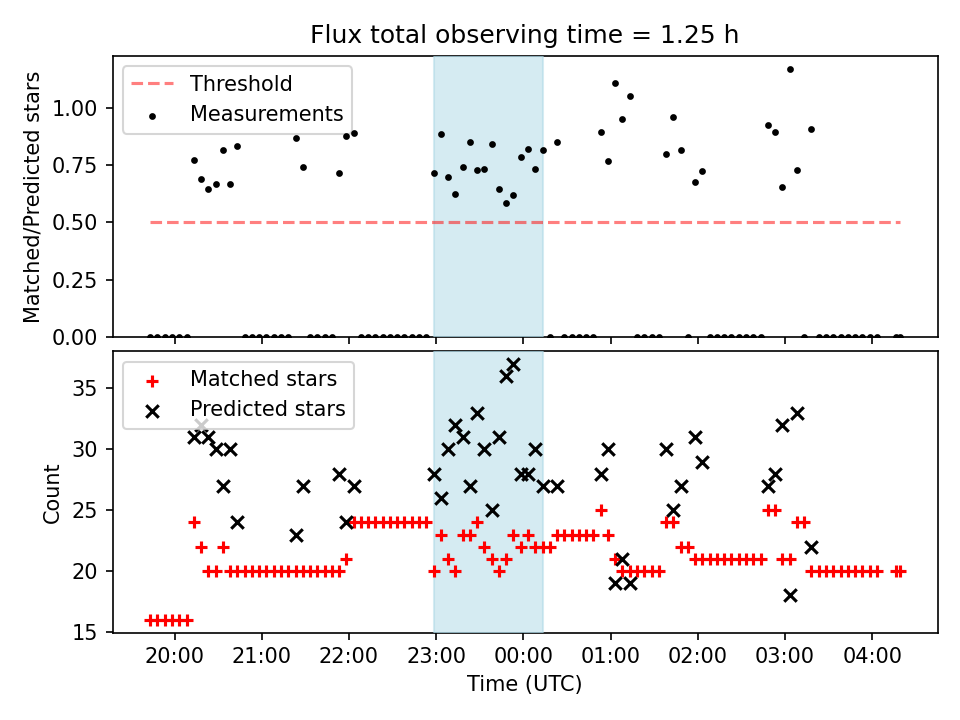 Flux total observing time = 1.25 h

Threshold
Measurements

Matched/Predicted stars

1.00
0.75
0.50
0.25
0.00

Matched stars
Predicted stars

Count

35
30
25
20
15

20:00
21:00
22:00
23:00
00:00
01:00
02:00
03:00
04:00

Time (UTC)